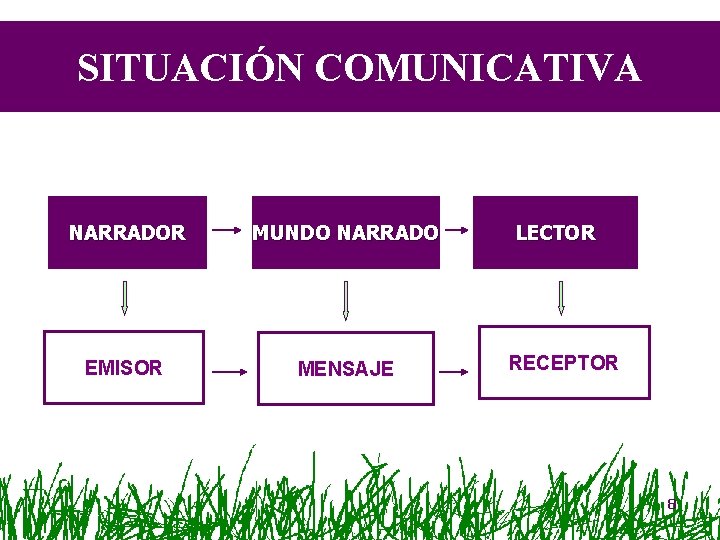 SITUACIÓN COMUNICATIVA

NARRADOR

MUNDO NARRADO

LECTOR

EMISOR

MENSAJE

RECEPTOR

8